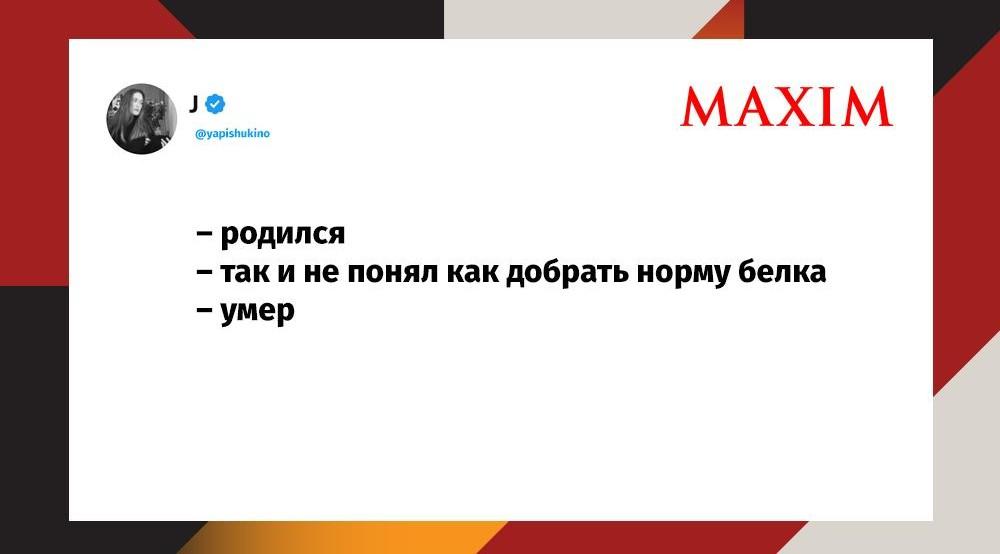 J
@yapishukino

MAXIM

– родился
– так и не понял как добрать норму белка
– умер